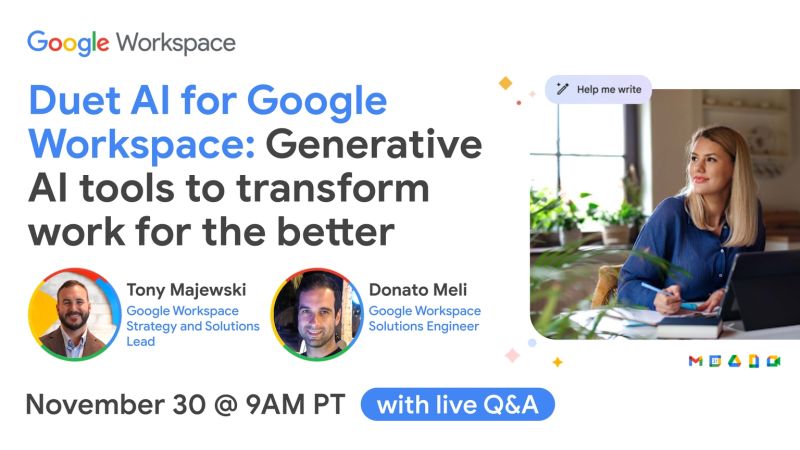 Google Workspace

Duet AI for Google Workspace: Generative AI tools to transform work for the better

Help me write

Tony Majewski
Google Workspace Strategy and Solutions Lead

Donato Meli
Google Workspace Solutions Engineer

November 30 @ 9AM PT

with live Q&A